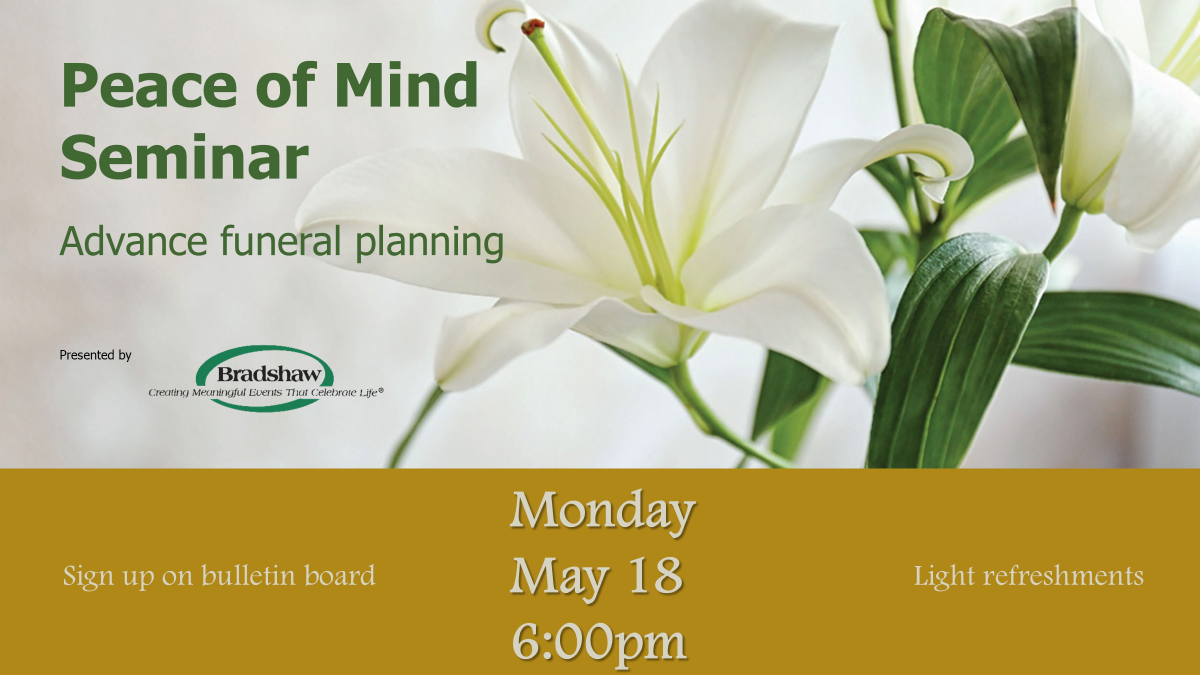 Peace of Mind Seminar

Advance funeral planning

Presented by

Bradshaw
Creating Meaningful Events That Celebrate Life®

Sign up on bulletin board

Monday
May 18
6:00pm

Light refreshments